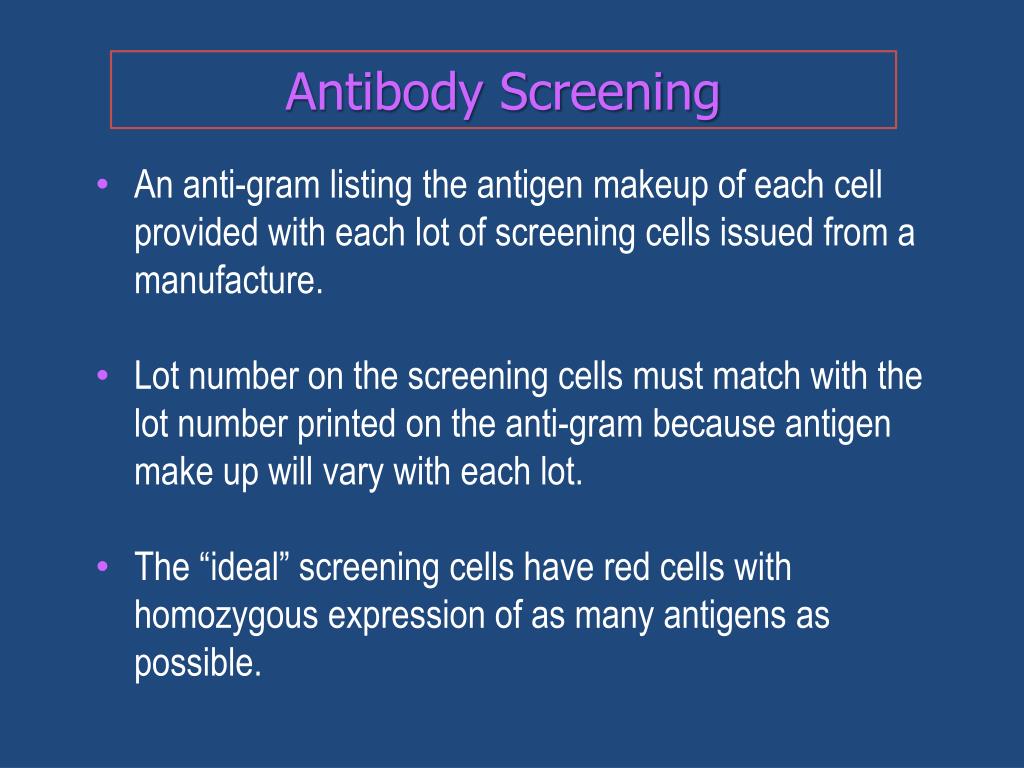 Antibody Screening

• An anti-gram listing the antigen makeup of each cell provided with each lot of screening cells issued from a manufacture.

• Lot number on the screening cells must match with the lot number printed on the anti-gram because antigen make up will vary with each lot.

• The “ideal” screening cells have red cells with homozygous expression of as many antigens as possible.